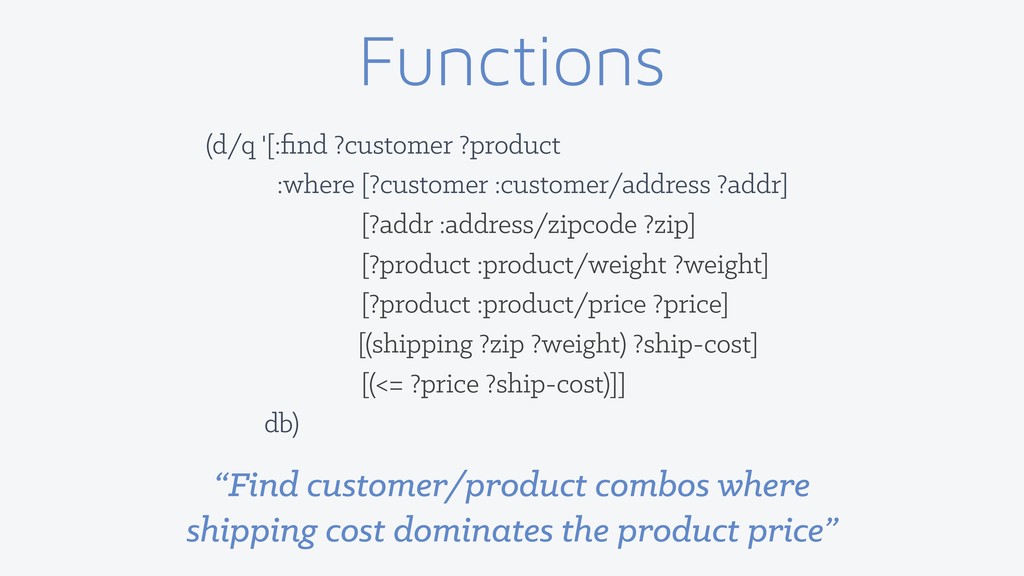 Functions

(d/q '[:find ?customer ?product
:where [?customer :customer/address ?addr]
[?addr :address/zipcode ?zip]
[?product :product/weight ?weight]
[?product :product/price ?price]
[(shipping ?zip ?weight) ?ship-cost]
[(<= ?price ?ship-cost)]]
db)

“Find customer/product combos where shipping cost dominates the product price”